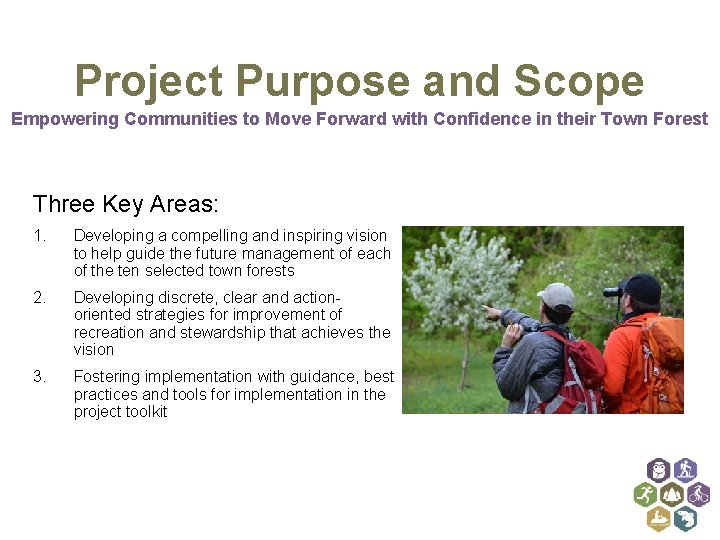 Project Purpose and Scope

Empowering Communities to Move Forward with Confidence in their Town Forest

Three Key Areas:

1. Developing a compelling and inspiring vision to help guide the future management of each of the ten selected town forests

2. Developing discrete, clear and action-oriented strategies for improvement of recreation and stewardship that achieves the vision

3. Fostering implementation with guidance, best practices and tools for implementation in the project toolkit